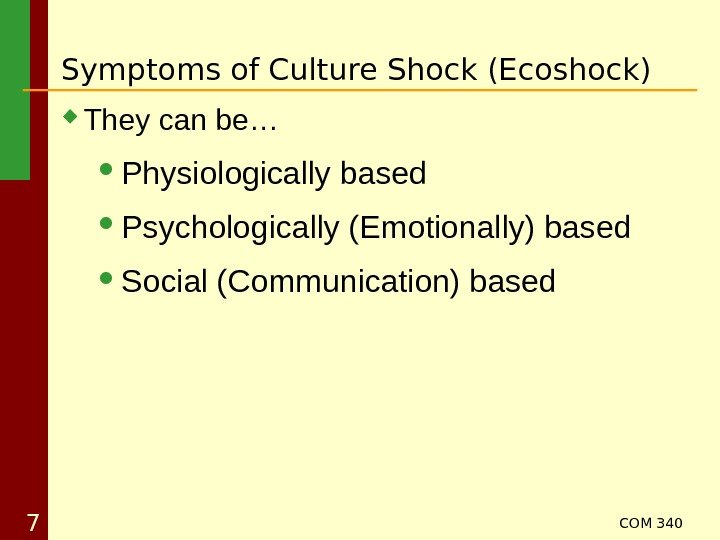 Symptoms of Culture Shock (Ecoshock)

They can be…

Physiologically based

Psychologically (Emotionally) based

Social (Communication) based

7

COM 340